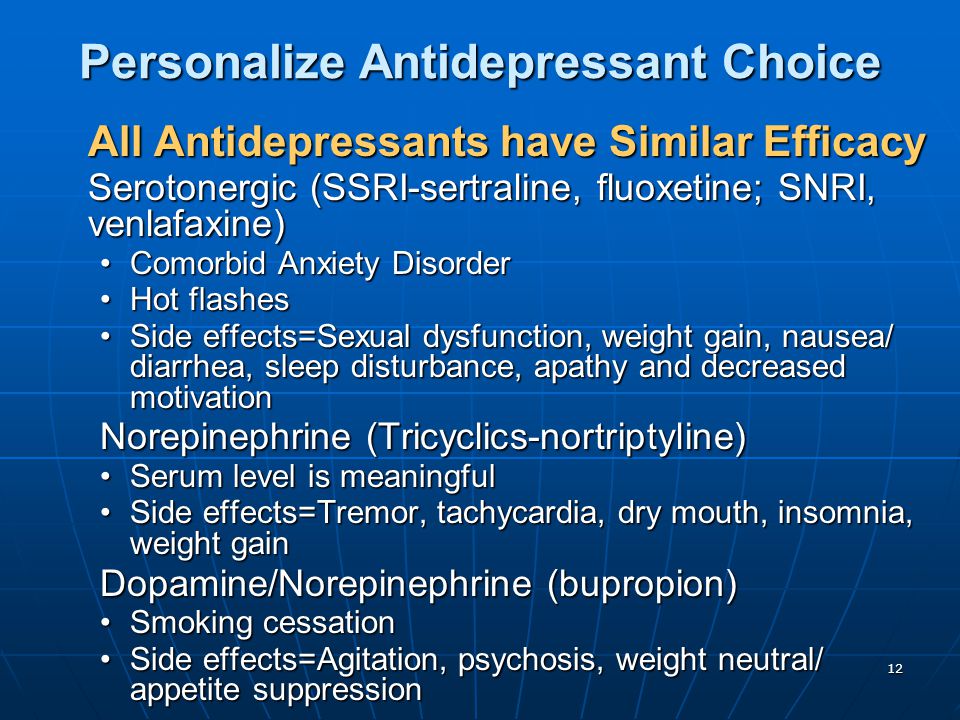 Personalize Antidepressant Choice

All Antidepressants have Similar Efficacy

Serotonergic (SSRI-sertraline, fluoxetine; SNRI, venlafaxine)

• Comorbid Anxiety Disorder
• Hot flashes
• Side effects=Sexual dysfunction, weight gain, nausea/ diarrhea, sleep disturbance, apathy and decreased motivation

Norepinephrine (Tricyclics-nortriptyline)

• Serum level is meaningful
• Side effects=Tremor, tachycardia, dry mouth, insomnia, weight gain

Dopamine/Norepinephrine (bupropion)

• Smoking cessation
• Side effects=Agitation, psychosis, weight neutral/ appetite suppression

12